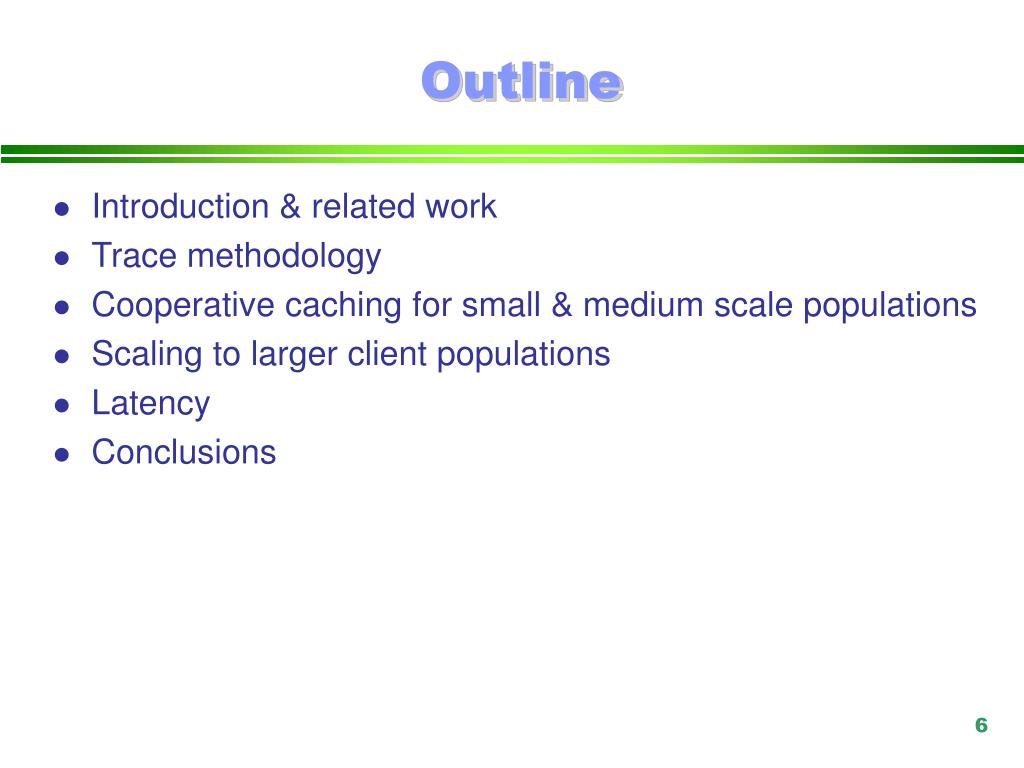 Outline

- Introduction & related work
- Trace methodology
- Cooperative caching for small & medium scale populations
- Scaling to larger client populations
- Latency
- Conclusions

6